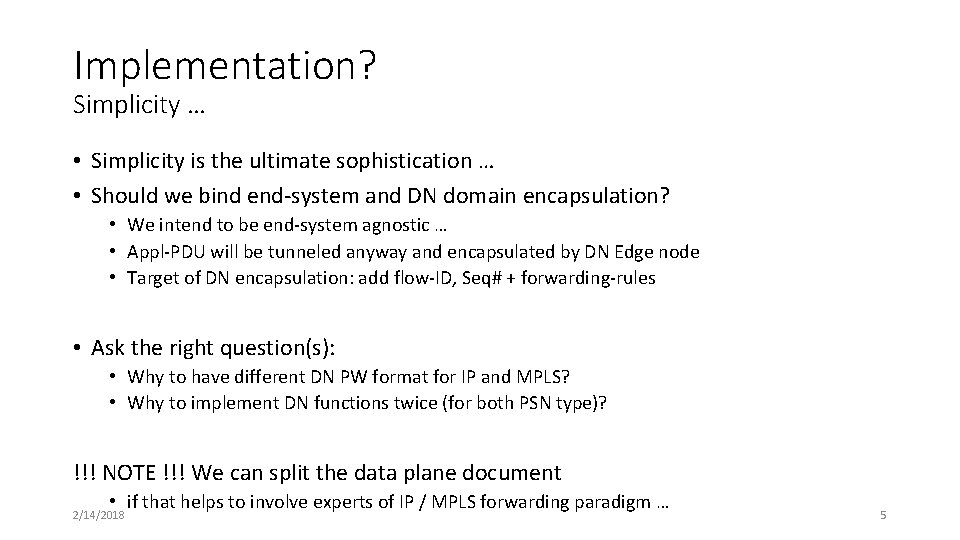 Implementation?
Simplicity …

• Simplicity is the ultimate sophistication …
• Should we bind end-system and DN domain encapsulation?
  • We intend to be end-system agnostic …
  • Appl-PDU will be tunneled anyway and encapsulated by DN Edge node
  • Target of DN encapsulation: add flow-ID, Seq# + forwarding-rules

• Ask the right question(s):
  • Why to have different DN PW format for IP and MPLS?
  • Why to implement DN functions twice (for both PSN type)?

!!! NOTE !!! We can split the data plane document
  • if that helps to involve experts of IP / MPLS forwarding paradigm …

2/14/2018

5